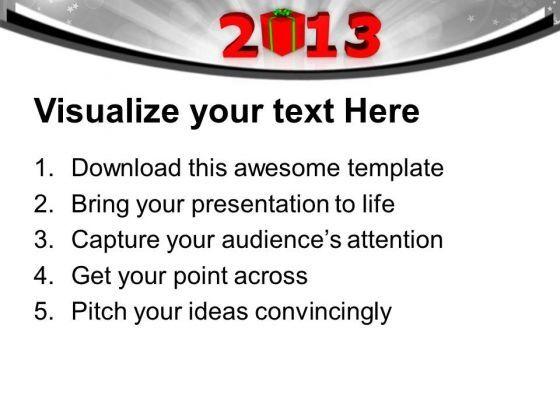 2013

Visualize your text Here

1. Download this awesome template
2. Bring your presentation to life
3. Capture your audience's attention
4. Get your point across
5. Pitch your ideas convincingly